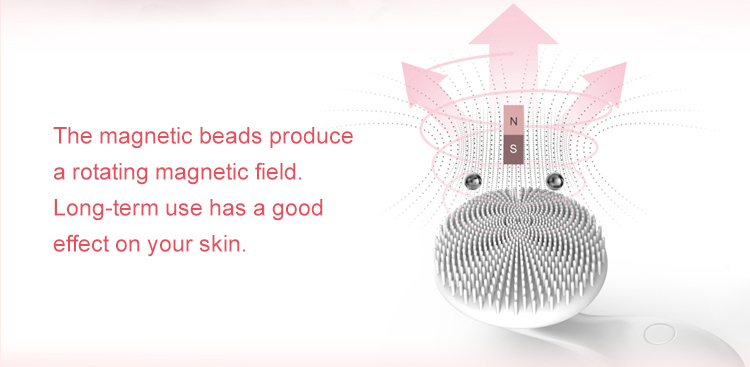 The magnetic beads produce a rotating magnetic field. Long-term use has a good effect on your skin.

N
S